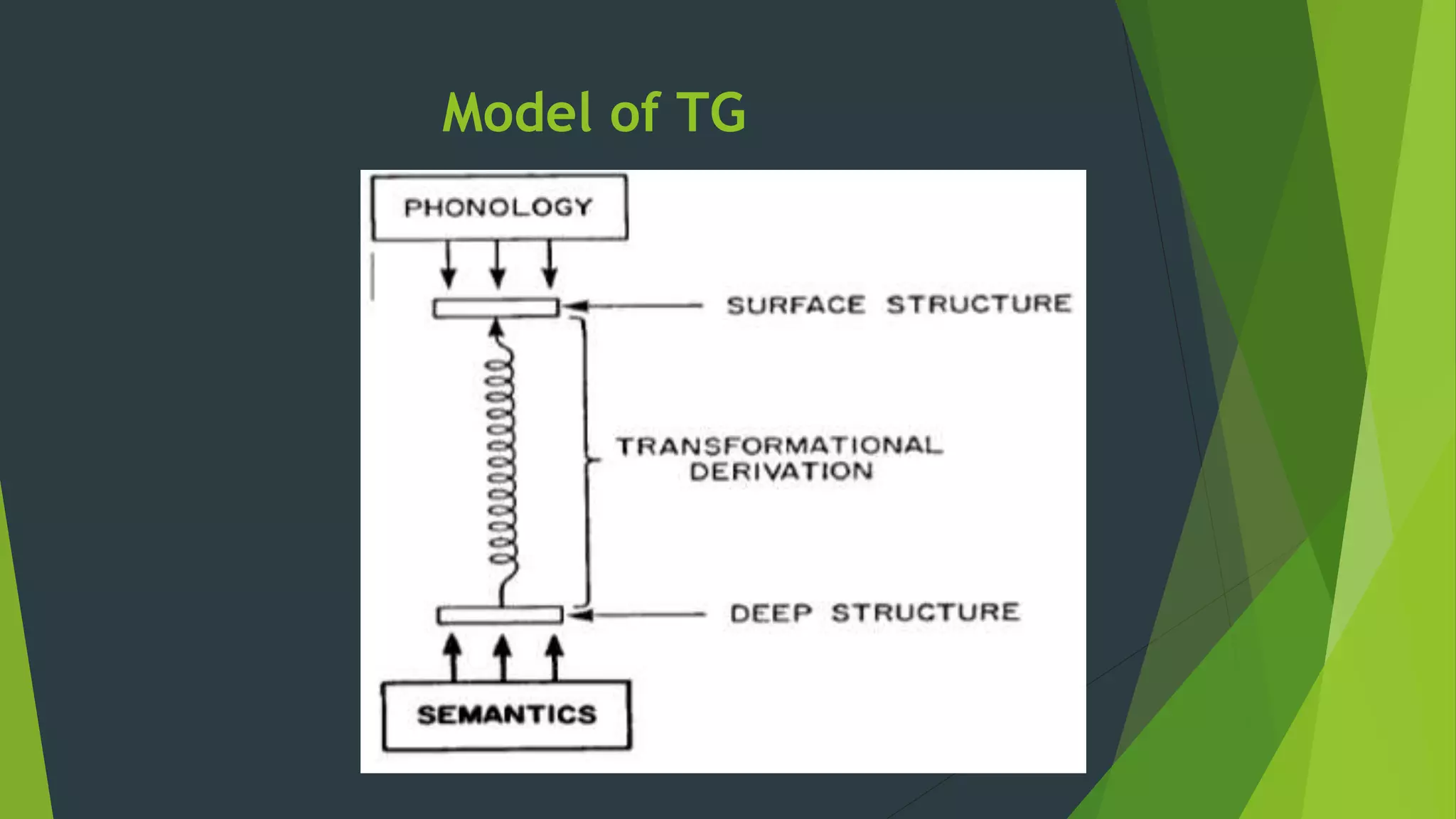 Model of TG

PHONOLOGY

SURFACE STRUCTURE

TRANSFORMATIONAL DERIVATION

DEEP STRUCTURE

SEMANTICS